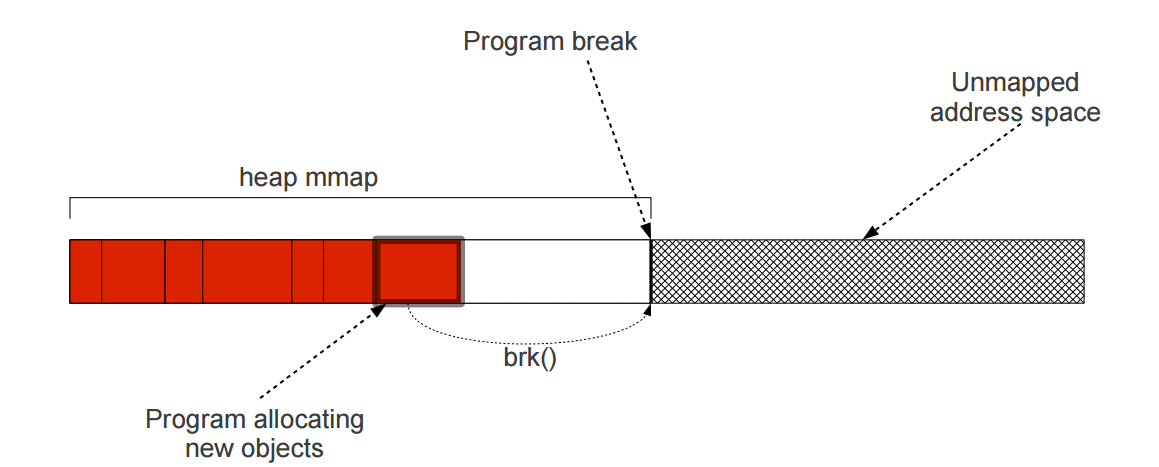 Program break

Unmapped address space

heap mmap

brk()

Program allocating new objects